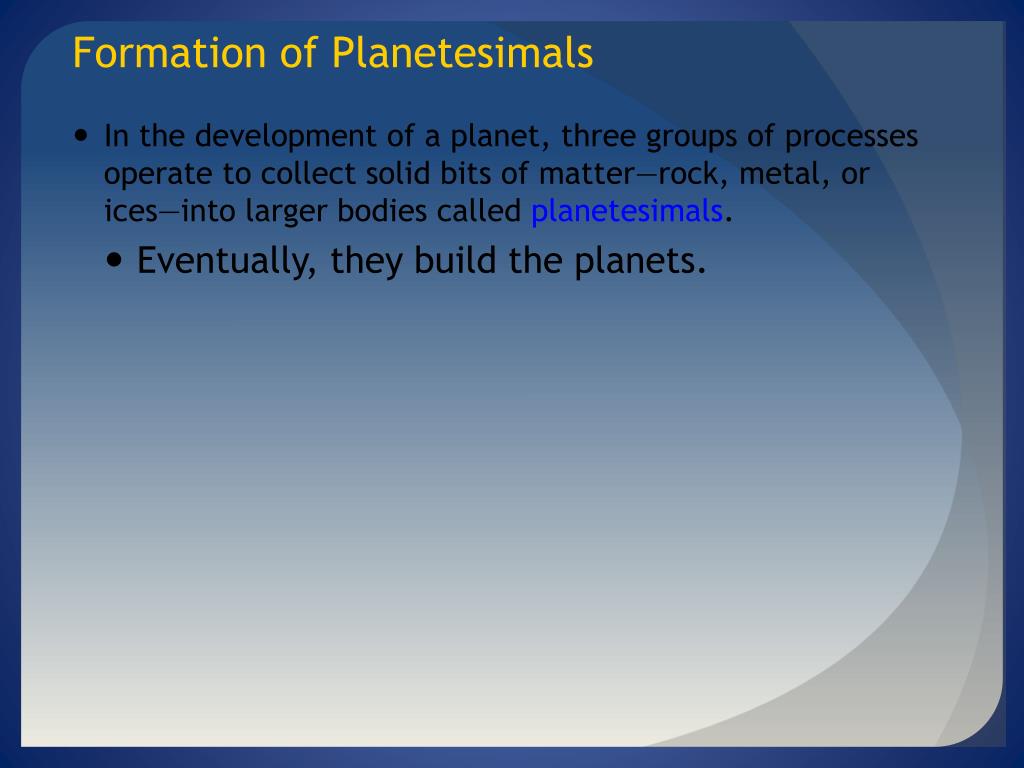 Formation of Planetesimals

• In the development of a planet, three groups of processes operate to collect solid bits of matter—rock, metal, or ices—into larger bodies called planetesimals.

• Eventually, they build the planets.